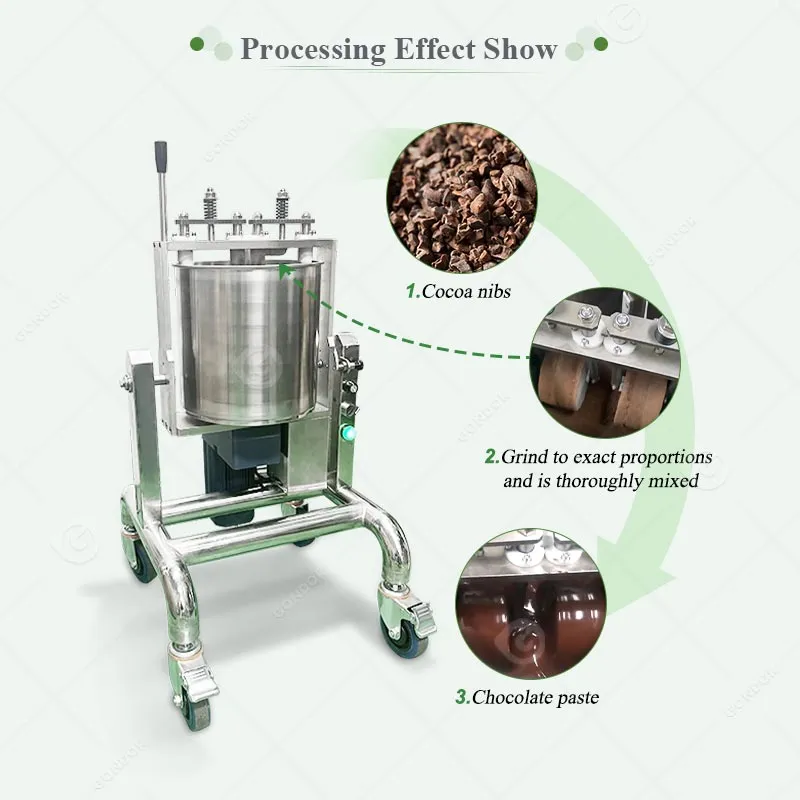 Processing Effect Show

1.Cocoa nibs

2.Grind to exact proportions and is thoroughly mixed

3.Chocolate paste